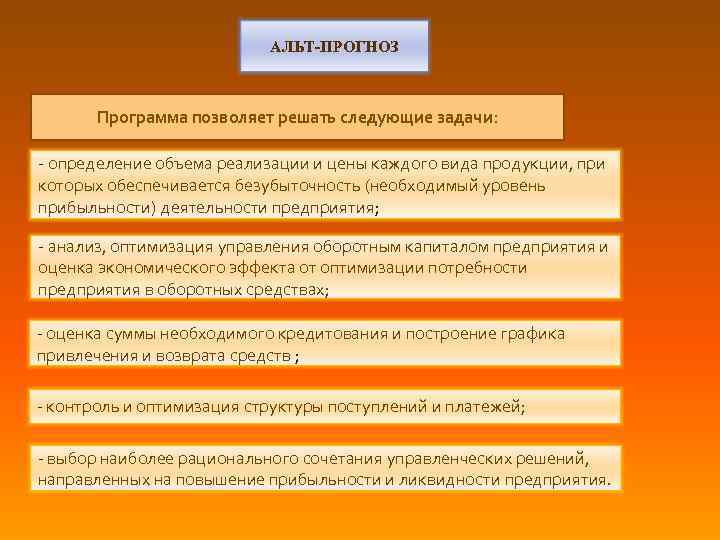 АЛЬТ-ПРОГНОЗ

Программа позволяет решать следующие задачи:

- определение объема реализации и цены каждого вида продукции, при которых обеспечивается безубыточность (необходимый уровень прибыльности) деятельности предприятия;

- анализ, оптимизация управления оборотным капиталом предприятия и оценка экономического эффекта от оптимизации потребности предприятия в оборотных средствах;

- оценка суммы необходимого кредитования и построение графика привлечения и возврата средств ;

- контроль и оптимизация структуры поступлений и платежей;

- выбор наиболее рационального сочетания управленческих решений, направленных на повышение прибыльности и ликвидности предприятия.